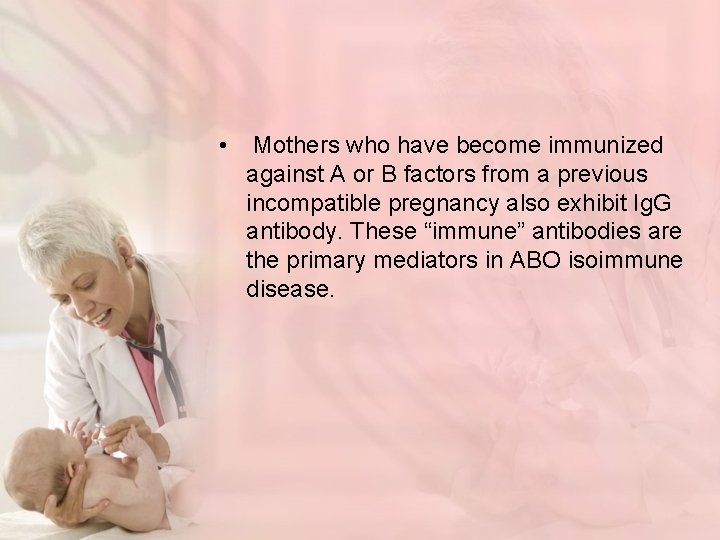 • Mothers who have become immunized against A or B factors from a previous incompatible pregnancy also exhibit IgG antibody. These “immune” antibodies are the primary mediators in ABO isoimmune disease.